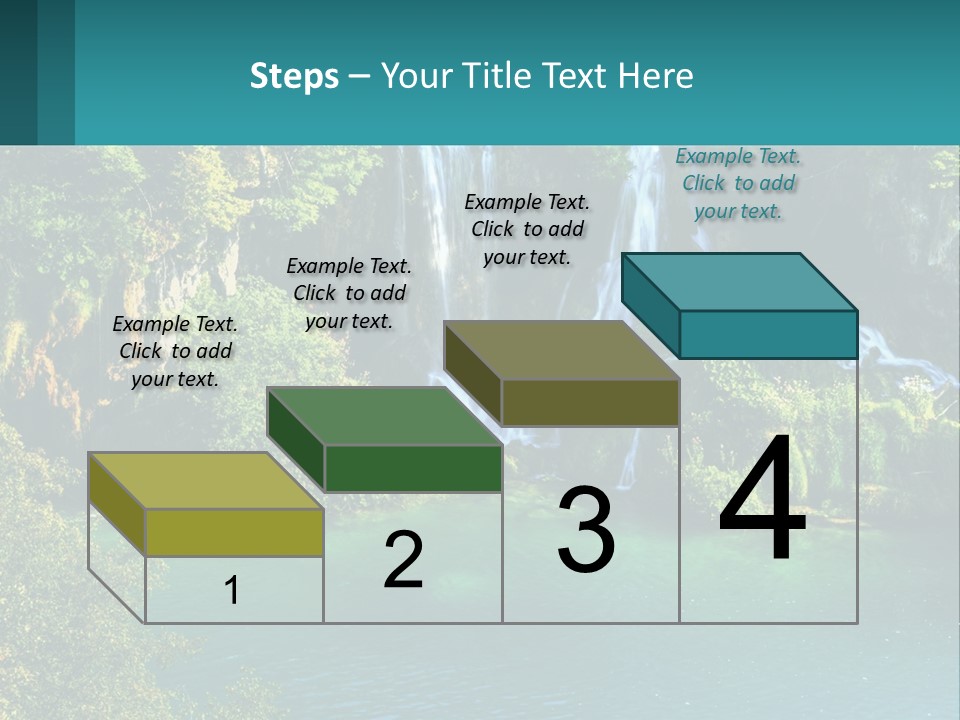 Steps – Your Title Text Here

Example Text. Click to add your text.

Example Text. Click to add your text.

Example Text. Click to add your text.

Example Text. Click to add your text.

1

2

3

4